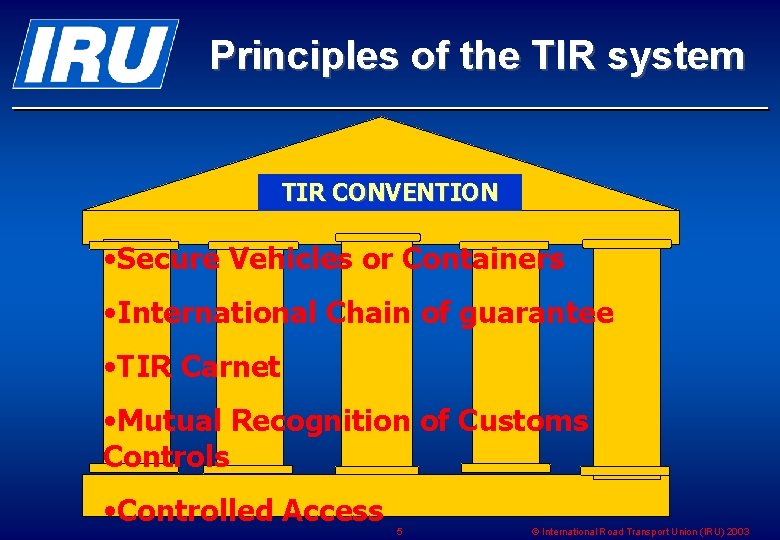 IRU

Principles of the TIR system

TIR CONVENTION

•Secure Vehicles or Containers

•International Chain of guarantee

•TIR Carnet

•Mutual Recognition of Customs Controls

•Controlled Access

5

© International Road Transport Union (IRU) 2003